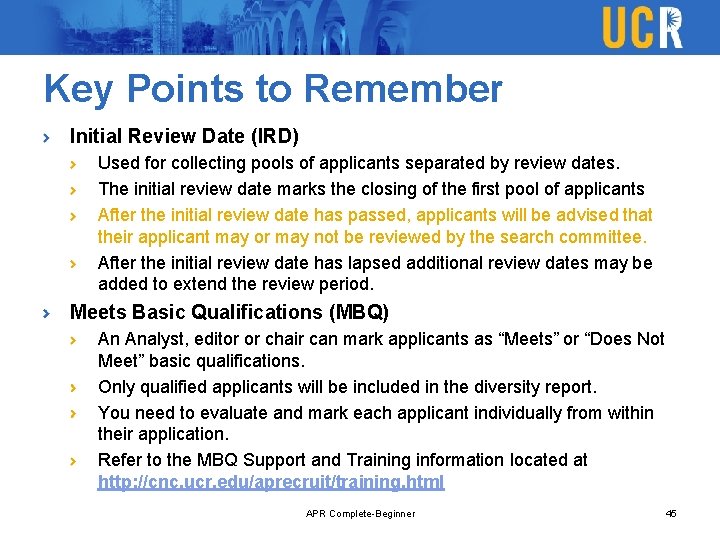 UCR

Key Points to Remember

› Initial Review Date (IRD)

› Used for collecting pools of applicants separated by review dates.

› The initial review date marks the closing of the first pool of applicants

› After the initial review date has passed, applicants will be advised that their applicant may or may not be reviewed by the search committee.

› After the initial review date has lapsed additional review dates may be added to extend the review period.

› Meets Basic Qualifications (MBQ)

› An Analyst, editor or chair can mark applicants as “Meets” or “Does Not Meet” basic qualifications.

› Only qualified applicants will be included in the diversity report.

› You need to evaluate and mark each applicant individually from within their application.

› Refer to the MBQ Support and Training information located at http://cnc.ucr.edu/aprecruit/training.html

APR Complete-Beginner

45